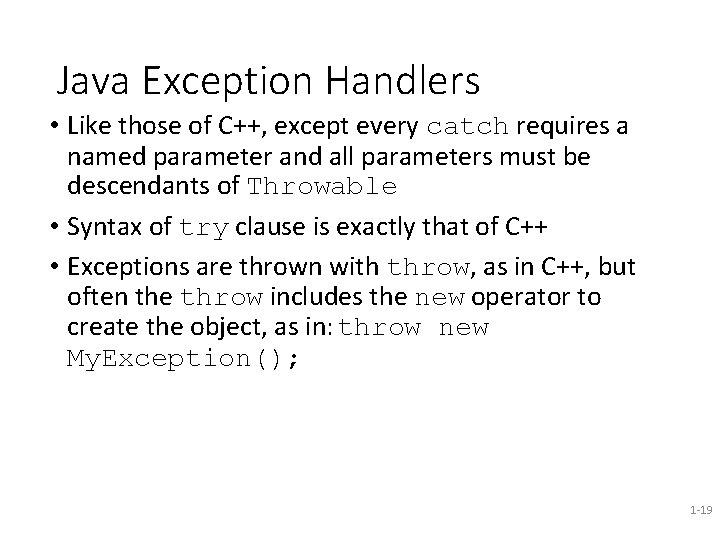 Java Exception Handlers

• Like those of C++, except every catch requires a named parameter and all parameters must be descendants of Throwable

• Syntax of try clause is exactly that of C++

• Exceptions are thrown with throw, as in C++, but often the throw includes the new operator to create the object, as in: throw new MyException();

1-19